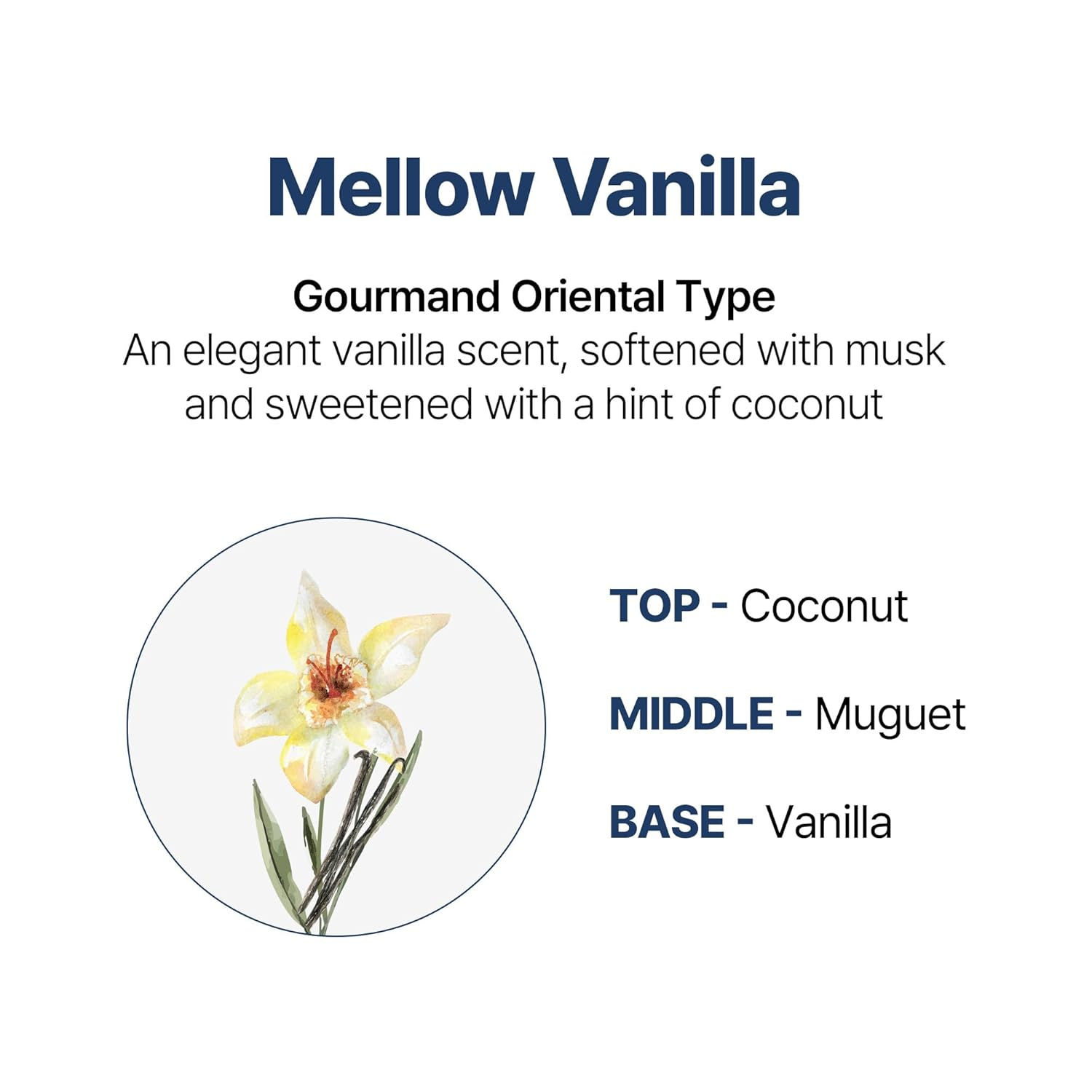 Mellow Vanilla

Gourmand Oriental Type
An elegant vanilla scent, softened with musk and sweetened with a hint of coconut

TOP - Coconut

MIDDLE - Muguet

BASE - Vanilla